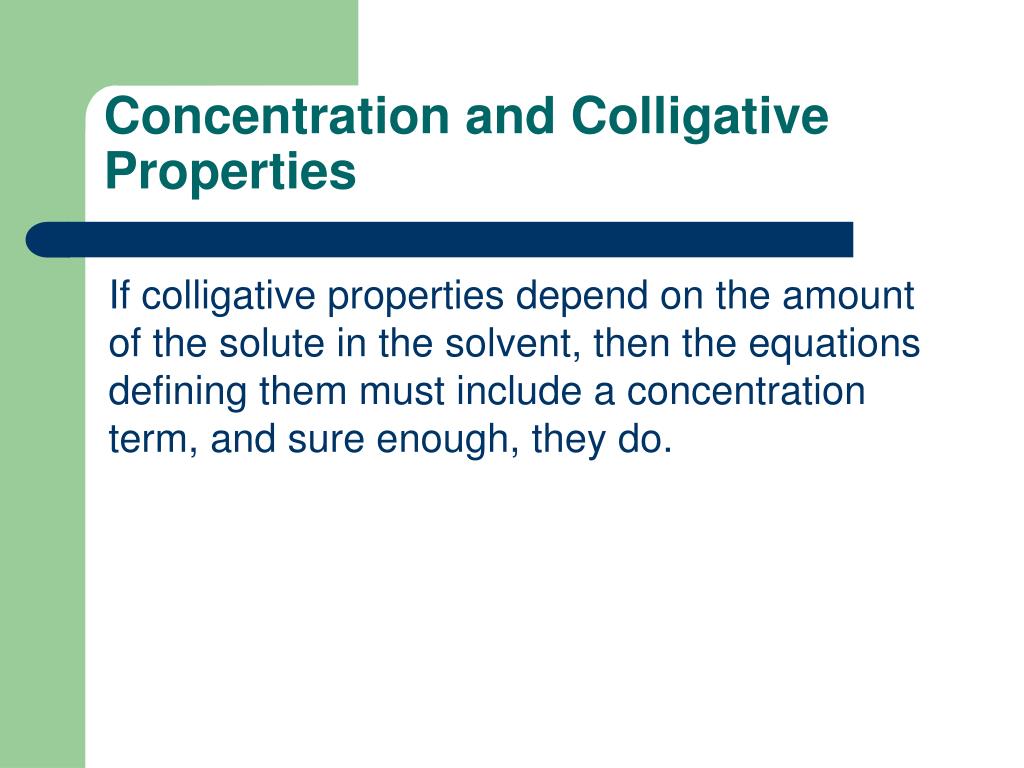 Concentration and Colligative Properties

If colligative properties depend on the amount of the solute in the solvent, then the equations defining them must include a concentration term, and sure enough, they do.